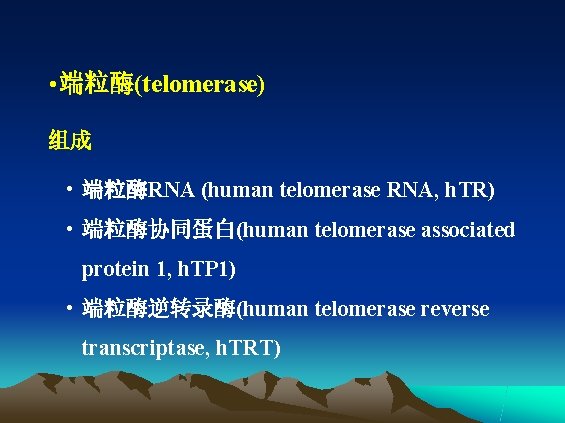 •端粒酶(telomerase)

组成

• 端粒酶RNA (human telomerase RNA, hTR)

• 端粒酶协同蛋白(human telomerase associated protein 1, hTP1)

• 端粒酶逆转录酶(human telomerase reverse transcriptase, hTRT)